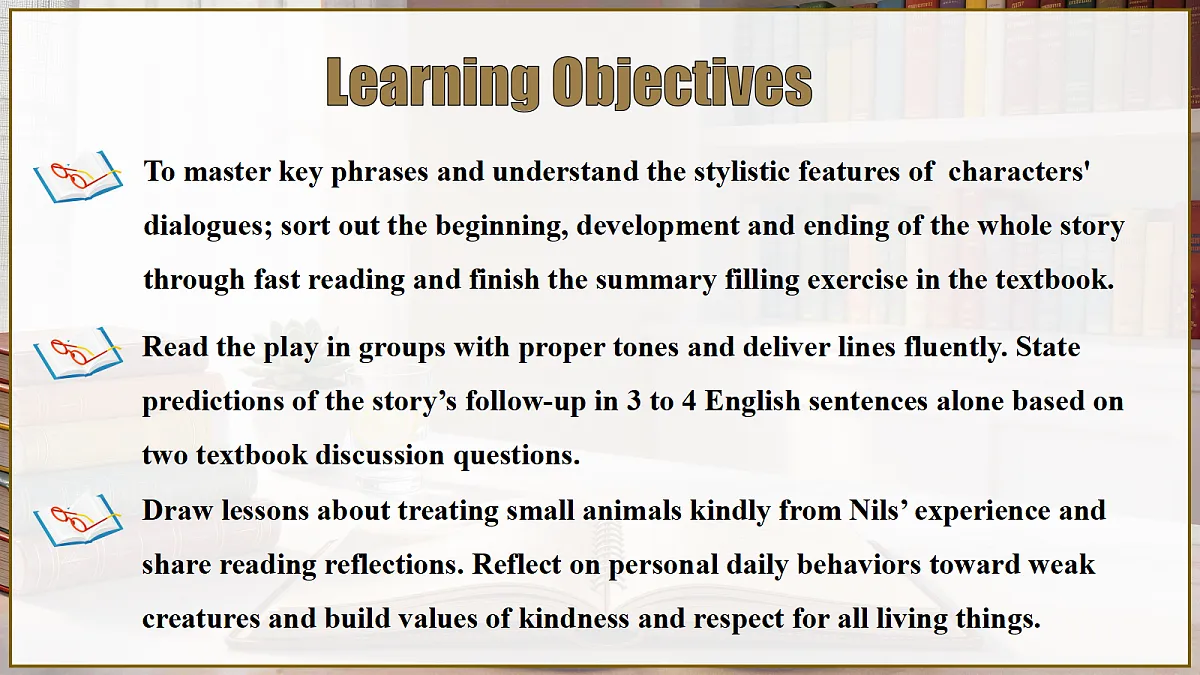 Learning Objectives

To master key phrases and understand the stylistic features of characters' dialogues; sort out the beginning, development and ending of the whole story through fast reading and finish the summary filling exercise in the textbook.

Read the play in groups with proper tones and deliver lines fluently. State predictions of the story's follow-up in 3 to 4 English sentences alone based on two textbook discussion questions.

Draw lessons about treating small animals kindly from Nils' experience and share reading reflections. Reflect on personal daily behaviors toward weak creatures and build values of kindness and respect for all living things.